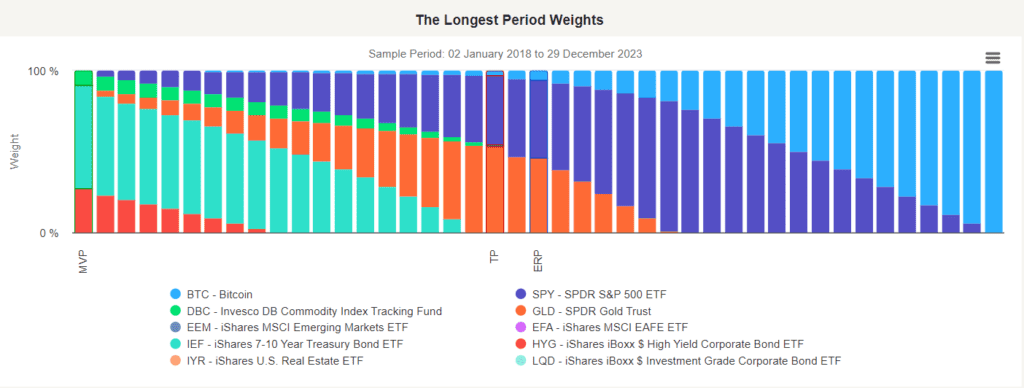 The Longest Period Weights

Sample Period: 02 January 2018 to 29 December 2023

100 %

Weight

0 %

MVP

TP

ERP

BTC - Bitcoin
DBC - Invesco DB Commodity Index Tracking Fund
EEM - iShares MSCI Emerging Markets ETF
IEF - iShares 7-10 Year Treasury Bond ETF
IYR - iShares U.S. Real Estate ETF

SPY - SPDR S&P 500 ETF
GLD - SPDR Gold Trust
EFA - iShares MSCI EAFE ETF
HYG - iShares iBoxx $ High Yield Corporate Bond ETF
LQD - iShares iBoxx $ Investment Grade Corporate Bond ETF